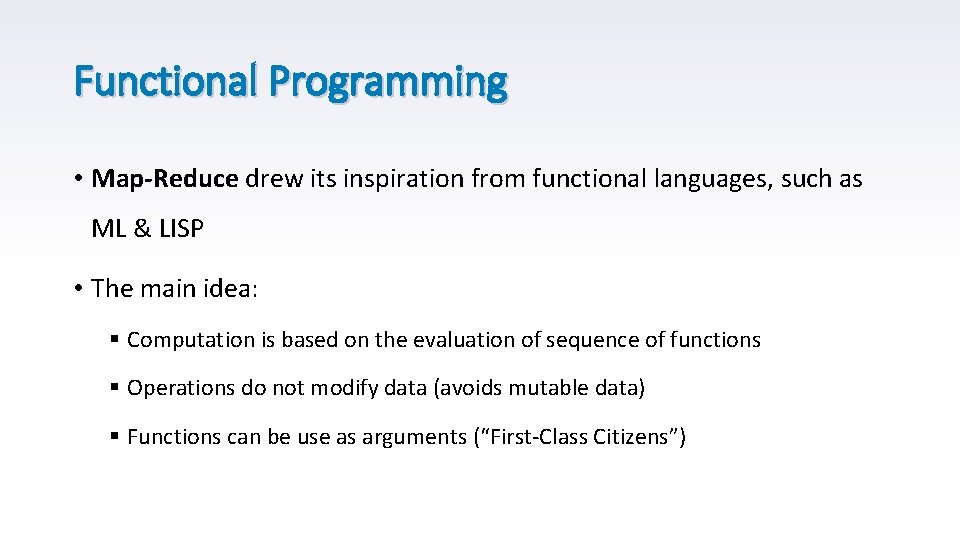 Functional Programming

• Map-Reduce drew its inspiration from functional languages, such as ML & LISP

• The main idea:

▪ Computation is based on the evaluation of sequence of functions

▪ Operations do not modify data (avoids mutable data)

▪ Functions can be use as arguments (“First-Class Citizens”)